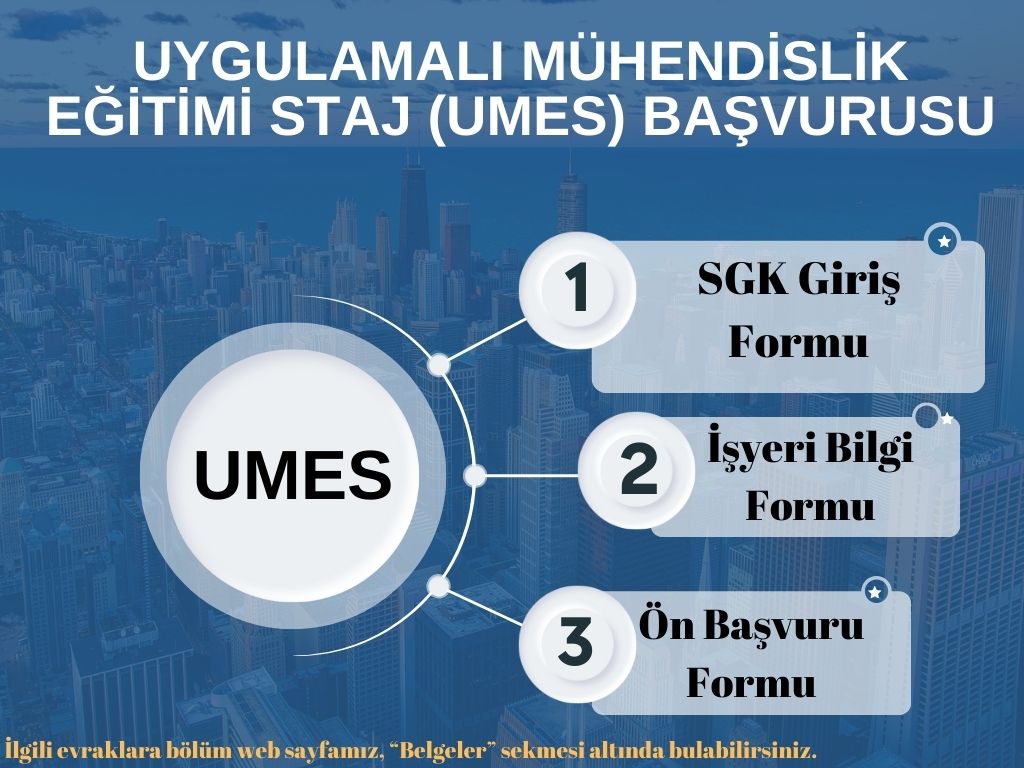 UYGULAMALI MÜHENDİSLİK EĞİTİMİ STAJ (UMES) BAŞVURUSU

UMES

1
SGK Giriş Formu

2
İşyeri Bilgi Formu

3
Ön Başvuru Formu

İlgili evraklara bölüm web sayfamız, "Belgeler" sekmesi altında bulabilirsiniz.